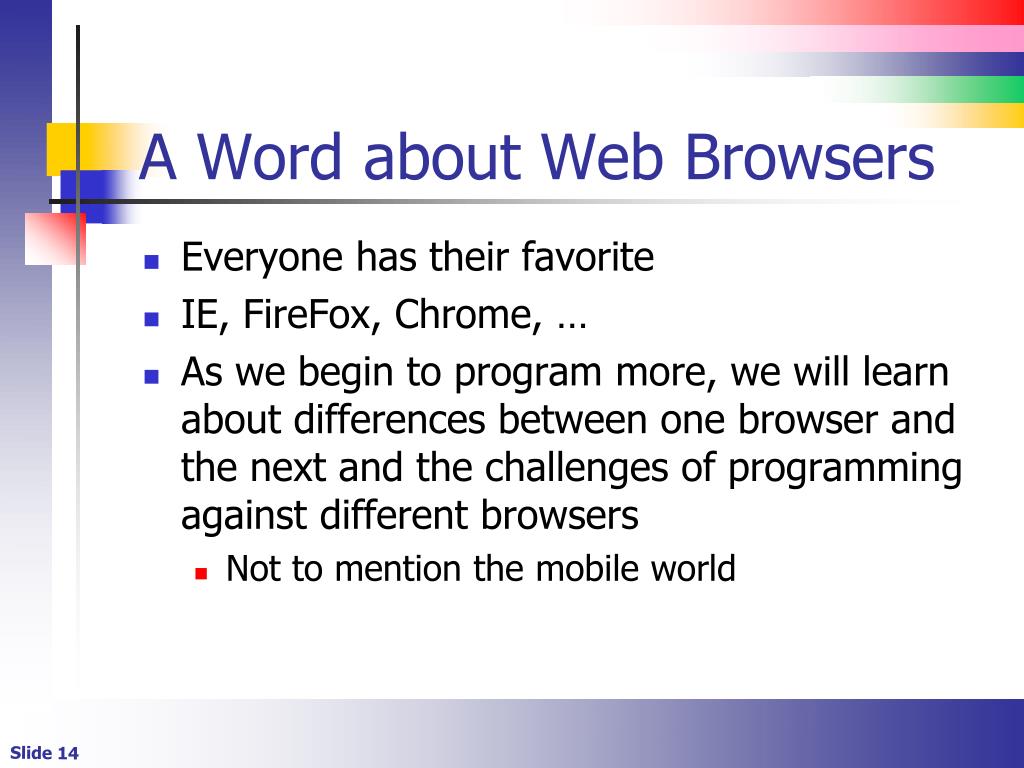 A Word about Web Browsers

- Everyone has their favorite
- IE, FireFox, Chrome, …
- As we begin to program more, we will learn about differences between one browser and the next and the challenges of programming against different browsers
  - Not to mention the mobile world

Slide 14